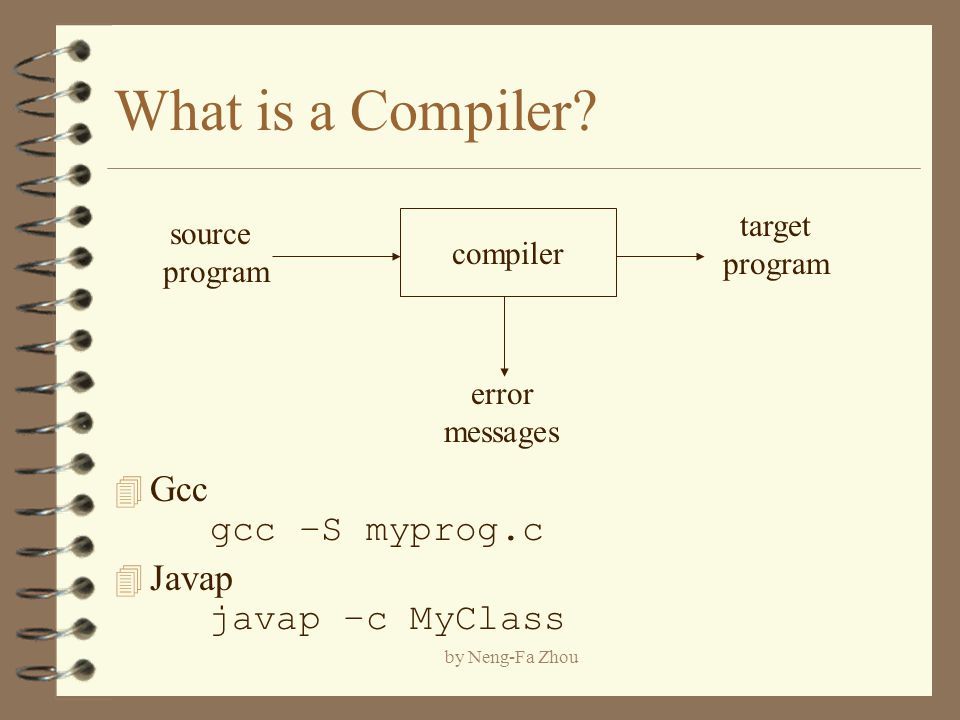 What is a Compiler?

source program

compiler

target program

error messages

Gcc
gcc –S myprog.c

Javap
javap –c MyClass

by Neng-Fa Zhou